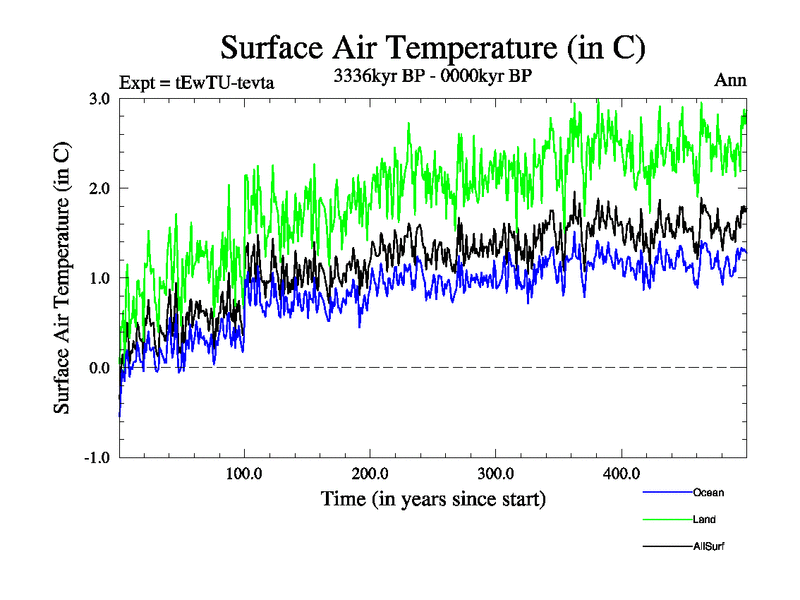 Surface Air Temperature (in C)

Expt = tEwTU-tevta

3336kyr BP - 0000kyr BP

Ann

Surface Air Temperature (in C)

3.0
2.0
1.0
0.0
-1.0

100.0
200.0
300.0
400.0

Time (in years since start)

Ocean
Land
AllSurf